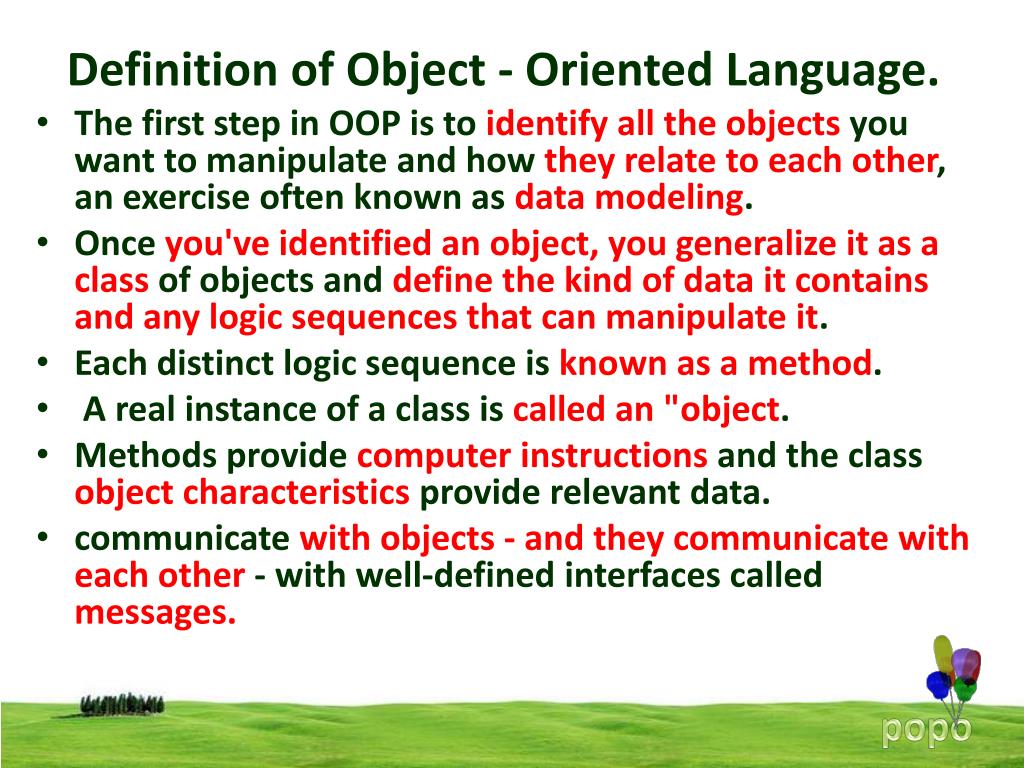 Definition of Object - Oriented Language.

• The first step in OOP is to identify all the objects you want to manipulate and how they relate to each other, an exercise often known as data modeling.
• Once you've identified an object, you generalize it as a class of objects and define the kind of data it contains and any logic sequences that can manipulate it.
• Each distinct logic sequence is known as a method.
• A real instance of a class is called an "object.
• Methods provide computer instructions and the class object characteristics provide relevant data.
• communicate with objects - and they communicate with each other - with well-defined interfaces called messages.

popo